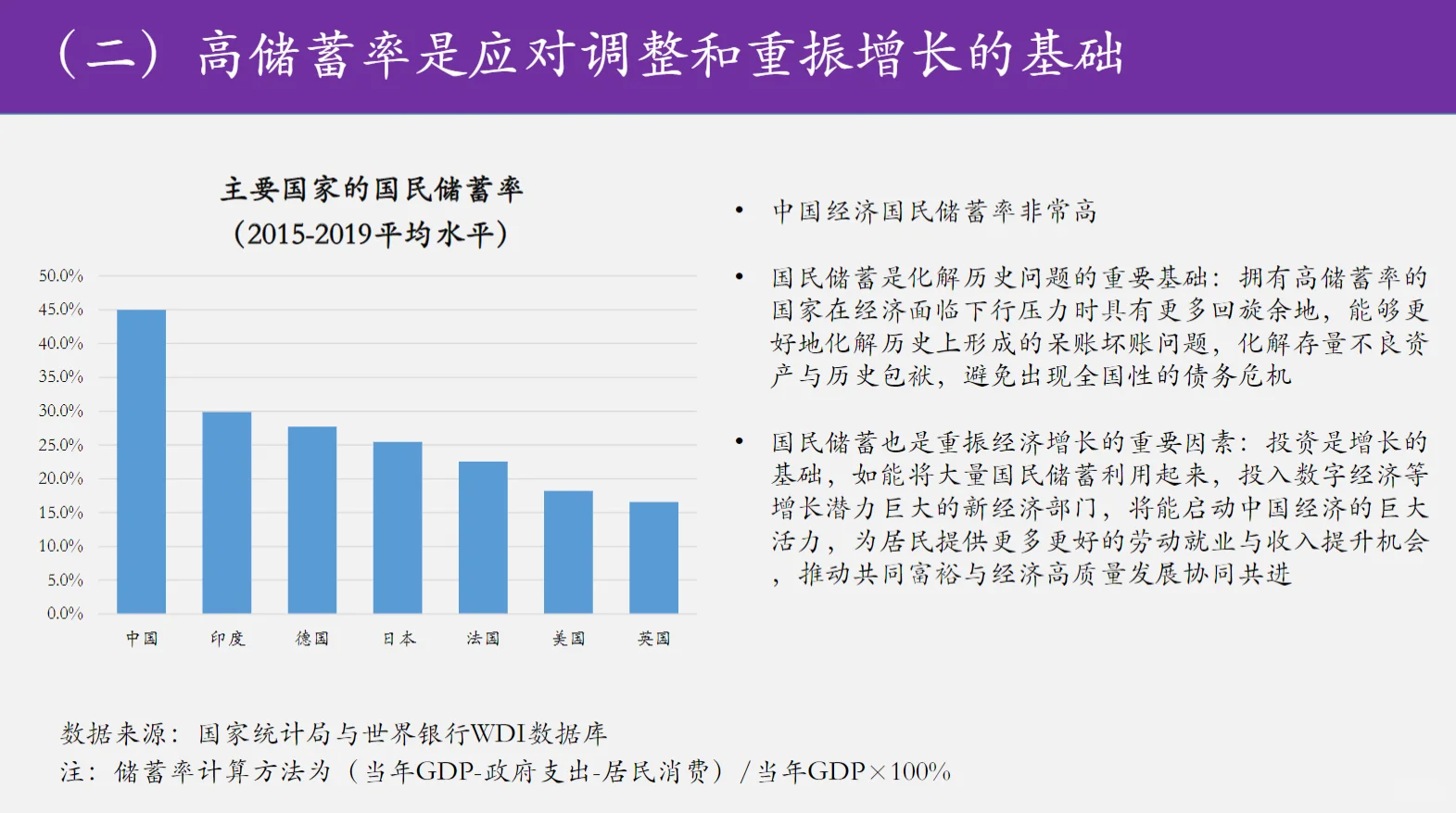 （二）高储蓄率是应对调整和重振增长的基础

主要国家的国民储蓄率
(2015-2019平均水平)

50.0%
45.0%
40.0%
35.0%
30.0%
25.0%
20.0%
15.0%
10.0%
5.0%
0.0%

中国 印度 德国 日本 法国 美国 英国

• 中国经济国民储蓄率非常高

• 国民储蓄是化解历史问题的重要基础：拥有高储蓄率的国家在经济面临下行压力时具有更多回旋余地，能够更好地化解历史上形成的呆账坏账问题，化解存量不良资产与历史包袱，避免出现全国性的债务危机

• 国民储蓄也是重振经济增长的重要因素：投资是增长的基础，如能将大量国民储蓄利用起来，投入数字经济等增长潜力巨大的新经济部门，将能启动中国经济的巨大活力，为居民提供更多更好的劳动就业与收入提升机会，推动共同富裕与经济高质量发展协同共进

数据来源：国家统计局与世界银行WDI数据库
注：储蓄率计算方法为（当年GDP-政府支出-居民消费）/当年GDP×100%